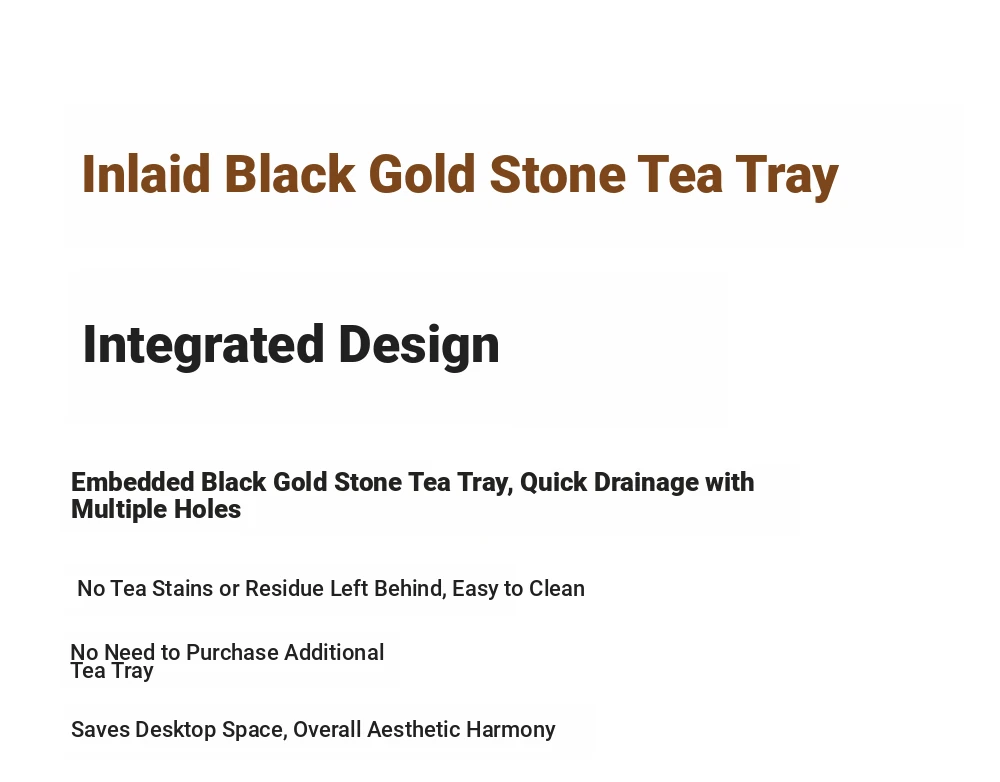 Inlaid Black Gold Stone Tea Tray

Integrated Design

Embedded Black Gold Stone Tea Tray, Quick Drainage with Multiple Holes

No Tea Stains or Residue Left Behind, Easy to Clean

No Need to Purchase Additional Tea Tray

Saves Desktop Space, Overall Aesthetic Harmony